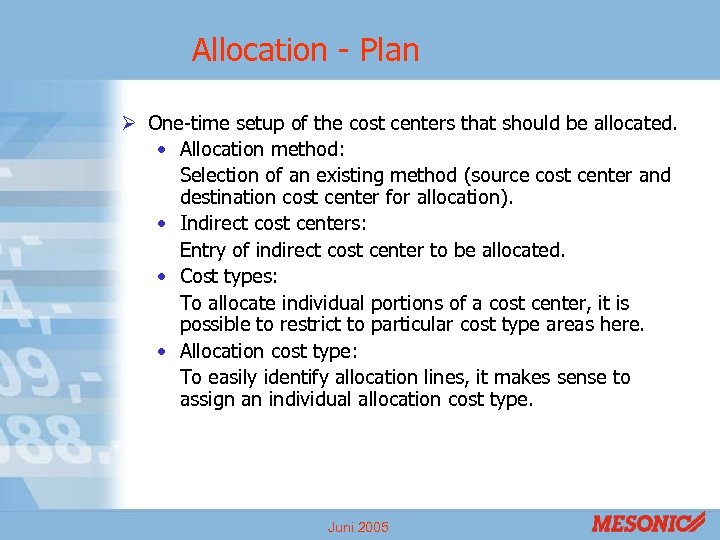 Allocation - Plan

➢ One-time setup of the cost centers that should be allocated.

• Allocation method:
Selection of an existing method (source cost center and destination cost center for allocation).

• Indirect cost centers:
Entry of indirect cost center to be allocated.

• Cost types:
To allocate individual portions of a cost center, it is possible to restrict to particular cost type areas here.

• Allocation cost type:
To easily identify allocation lines, it makes sense to assign an individual allocation cost type.

Juni 2005

MESONIC